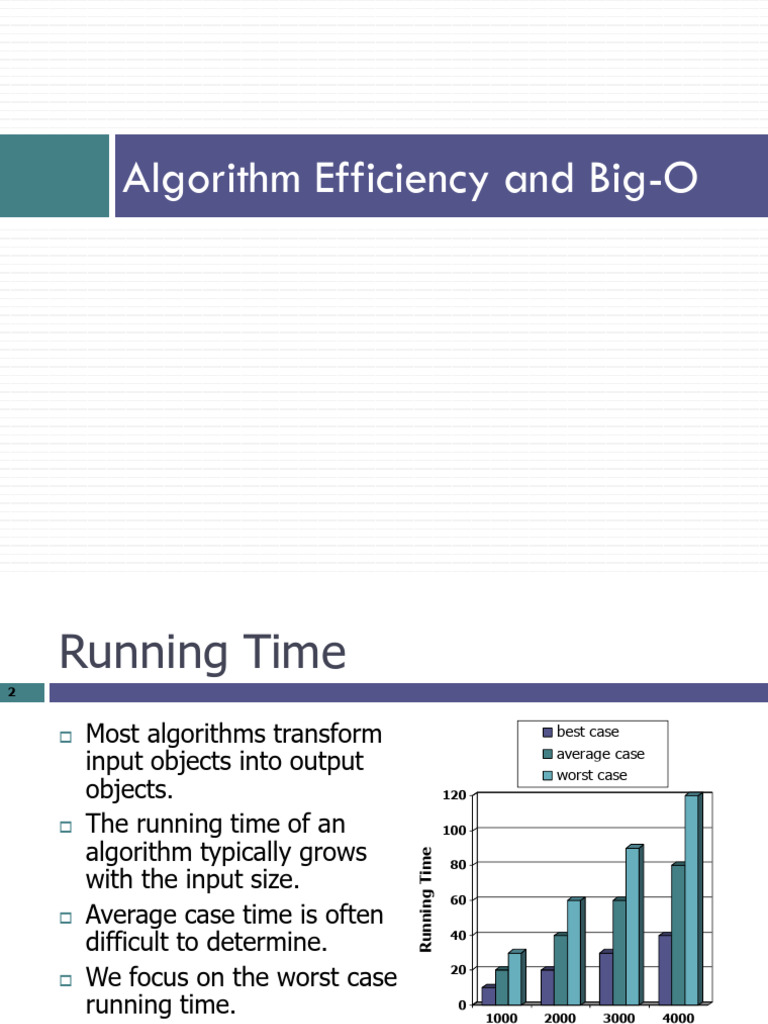 Algorithm Efficiency and Big-O

Running Time

2

Most algorithms transform input objects into output objects.

The running time of an algorithm typically grows with the input size.

Average case time is often difficult to determine.

We focus on the worst case running time.

best case
average case
worst case

Running Time

120
100
80
60
40
20
0

1000
2000
3000
4000